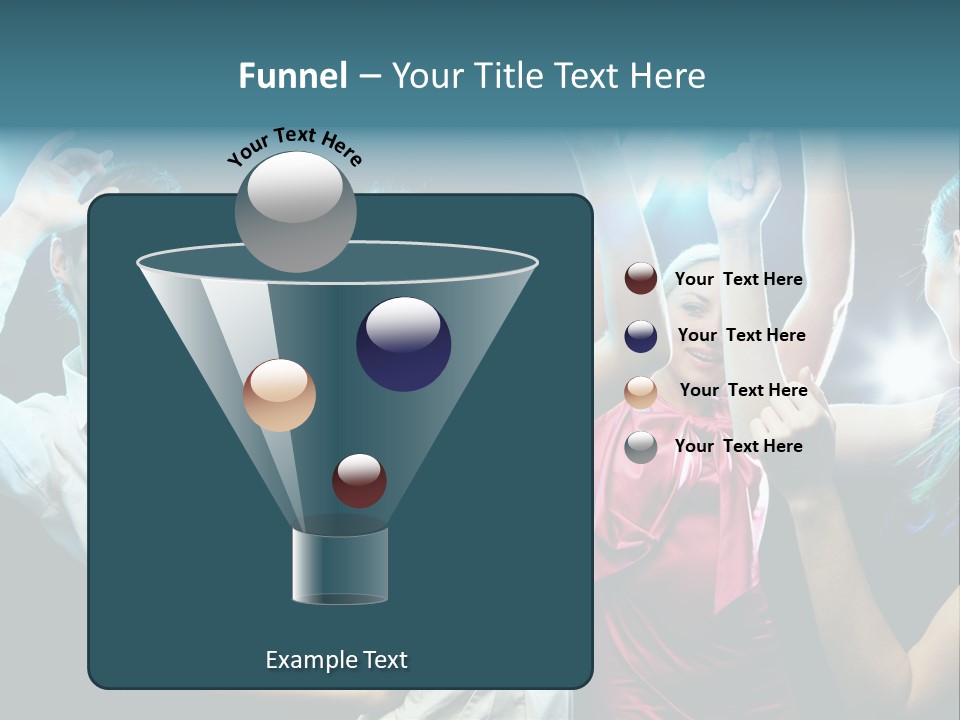 Funnel – Your Title Text Here

Your Text Here

Your Text Here

Your Text Here

Your Text Here

Your Text Here

Example Text